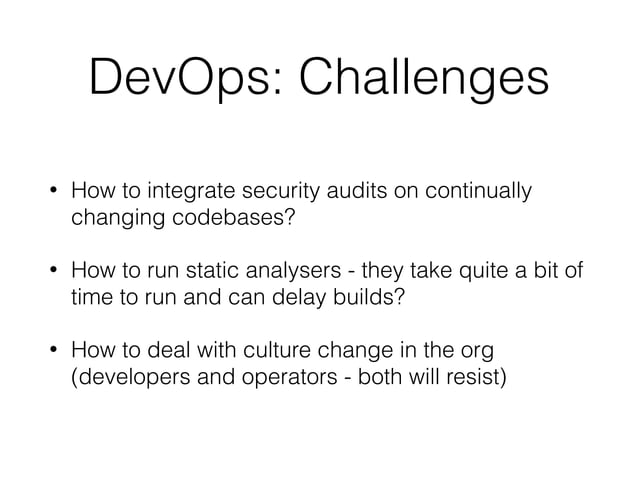 DevOps: Challenges

• How to integrate security audits on continually changing codebases?

• How to run static analysers - they take quite a bit of time to run and can delay builds?

• How to deal with culture change in the org (developers and operators - both will resist)